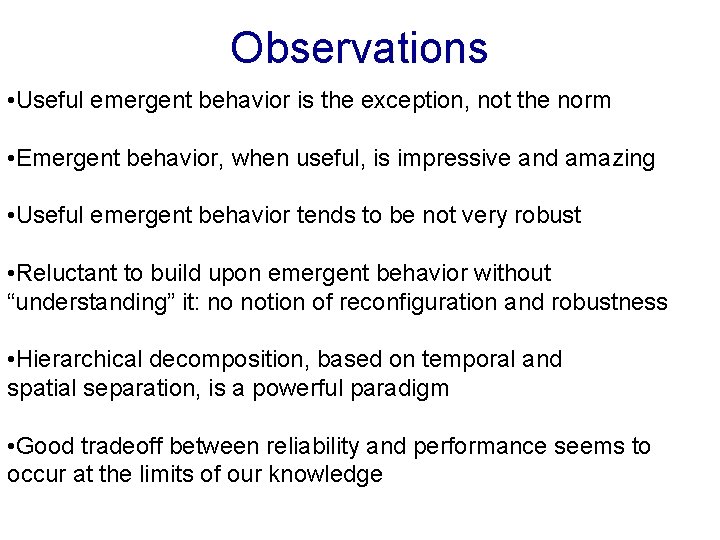 Observations

•Useful emergent behavior is the exception, not the norm

•Emergent behavior, when useful, is impressive and amazing

•Useful emergent behavior tends to be not very robust

•Reluctant to build upon emergent behavior without “understanding” it: no notion of reconfiguration and robustness

•Hierarchical decomposition, based on temporal and spatial separation, is a powerful paradigm

•Good tradeoff between reliability and performance seems to occur at the limits of our knowledge